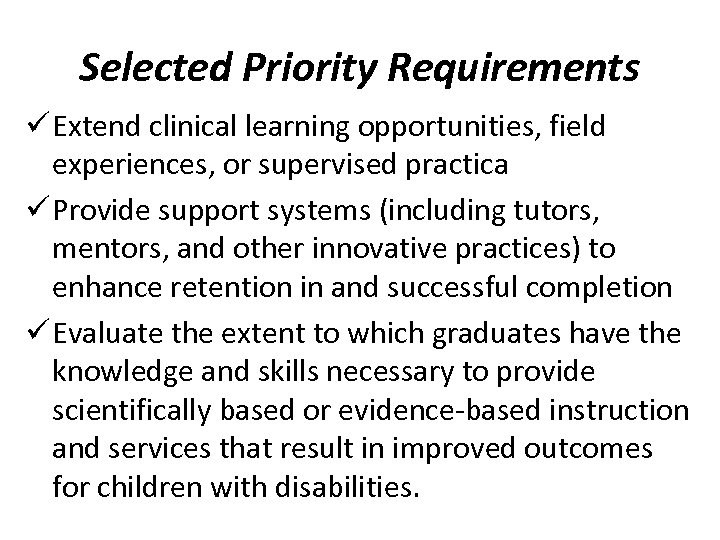 Selected Priority Requirements

✓ Extend clinical learning opportunities, field experiences, or supervised practica

✓ Provide support systems (including tutors, mentors, and other innovative practices) to enhance retention in and successful completion

✓ Evaluate the extent to which graduates have the knowledge and skills necessary to provide scientifically based or evidence-based instruction and services that result in improved outcomes for children with disabilities.